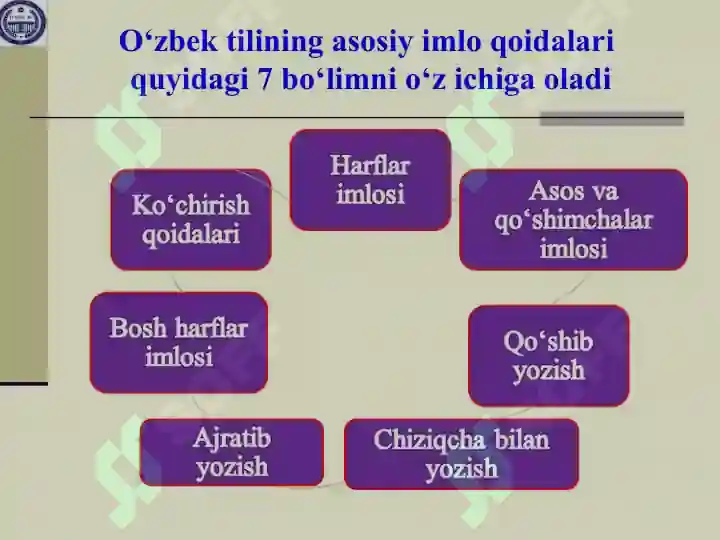 O‘zbek tilining asosiy imlo qoidalari quyidagi 7 bo‘limni o‘z ichiga oladi

Harflar imlosi

Asos va qo‘shimchalar imlosi

Qo‘shib yozish

Chiziqcha bilan yozish

Ajratib yozish

Bosh harflar imlosi

Ko‘chirish qoidalari